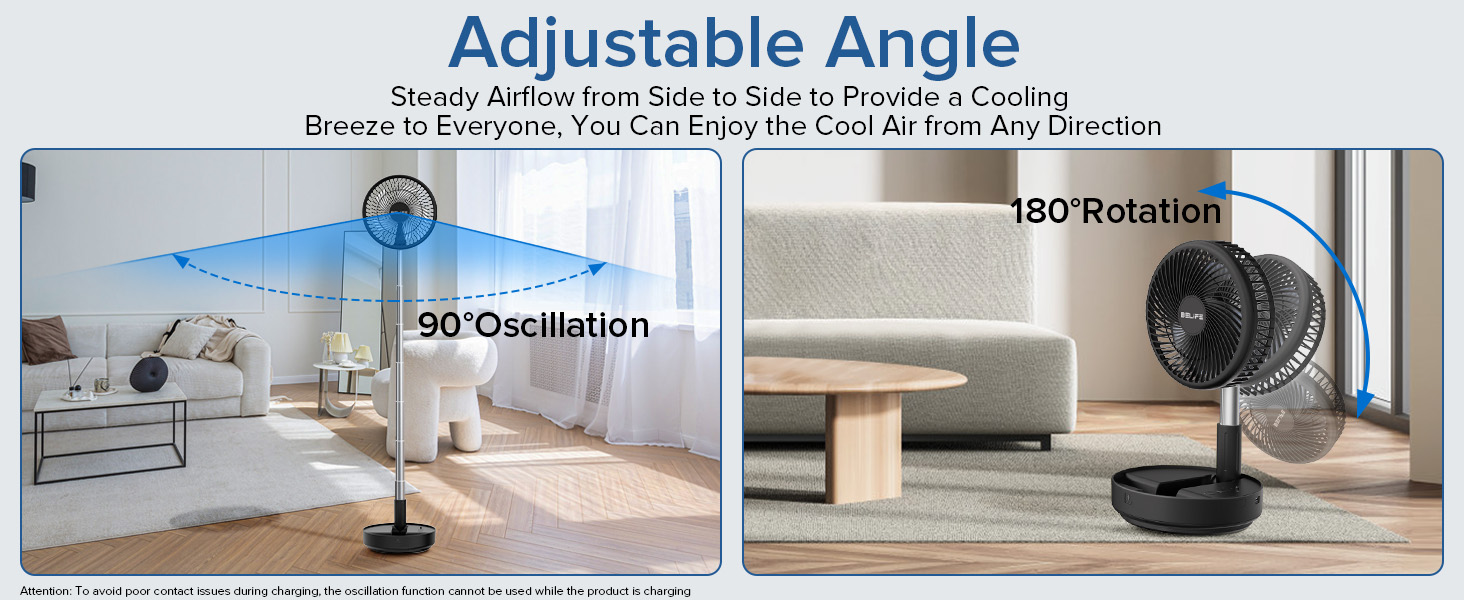 Adjustable Angle

Steady Airflow from Side to Side to Provide a Cooling Breeze to Everyone, You Can Enjoy the Cool Air from Any Direction

90°Oscillation

180°Rotation

BELIFE

Attention: To avoid poor contact issues during charging, the oscillation function cannot be used while the product is charging